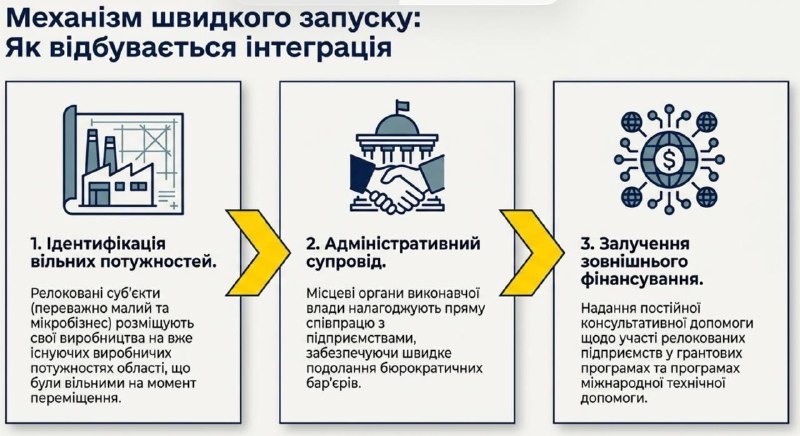 Механізм швидкого запуску: Як відбувається інтеграція

1. Ідентифікація вільних потужностей.

Релоковані суб'єкти (переважно малий та мікробізнес) розміщують свої виробництва на вже існуючих виробничих потужностях області, що були вільними на момент переміщення.

2. Адміністративний супровід.

Місцеві органи виконавчої влади налагоджують пряму співпрацю з підприємствами, забезпечуючи швидке подолання бюрократичних бар'єрів.

3. Залучення зовнішнього фінансування.

Надання постійної консультативної допомоги щодо участі релокованих підприємств у грантових програмах та програмах міжнародної технічної допомоги.